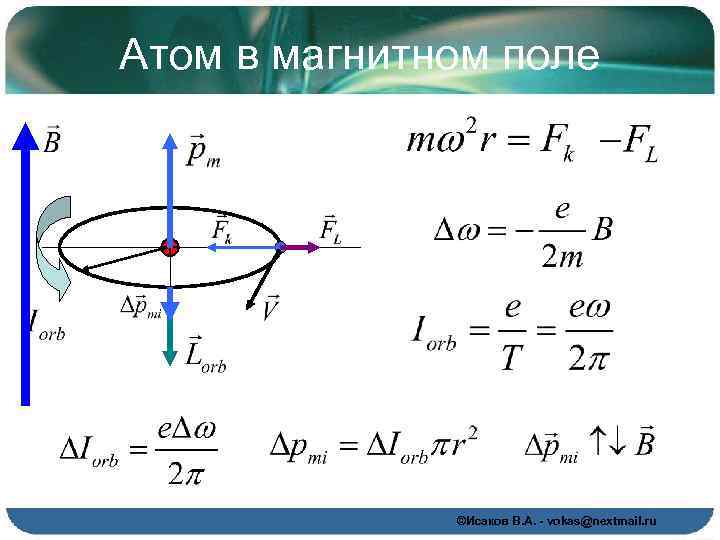 Атом в магнитном поле

$\vec{B}$

$\vec{p}_m$

$\vec{F}_k$

$\vec{F}_L$

$\Delta\vec{p}_{mi}$

$\vec{V}$

$I_{orb}$

$\vec{L}_{orb}$

$m\omega^2 r = F_k - F_L$

$\Delta\omega = -\frac{e}{2m}B$

$I_{orb} = \frac{e}{T} = \frac{e\omega}{2\pi}$

$\Delta I_{orb} = \frac{e\Delta\omega}{2\pi}$ $\Delta p_{mi} = \Delta I_{orb}\pi r^2$ $\Delta\vec{p}_{mi} \uparrow\downarrow \vec{B}$

©Исаков В.А. - vokas@nextmail.ru